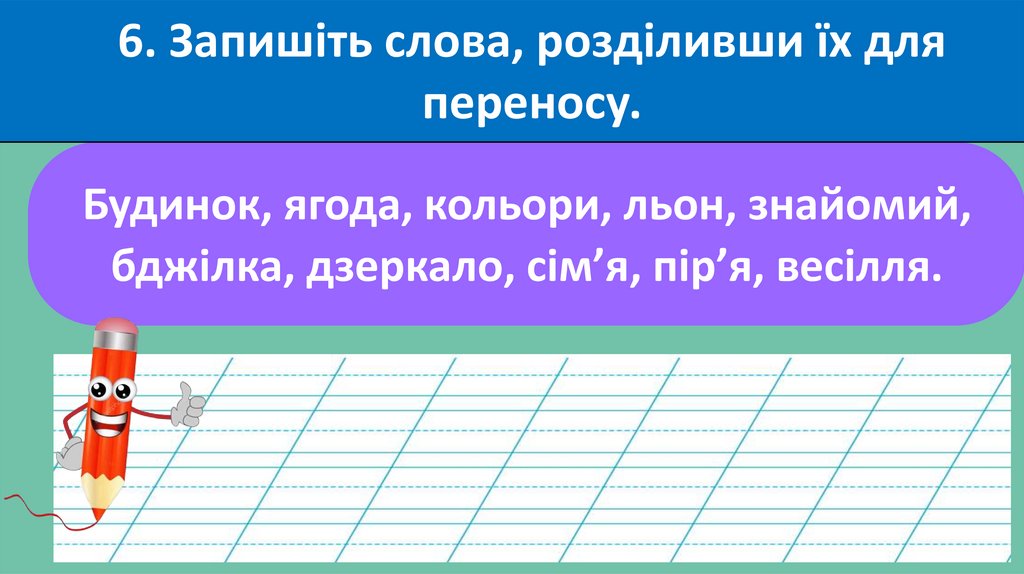 6. Запишіть слова, розділивши їх для переносу.

Будинок, ягода, кольори, льон, знайомий, бджілка, дзеркало, сім’я, пір’я, весілля.